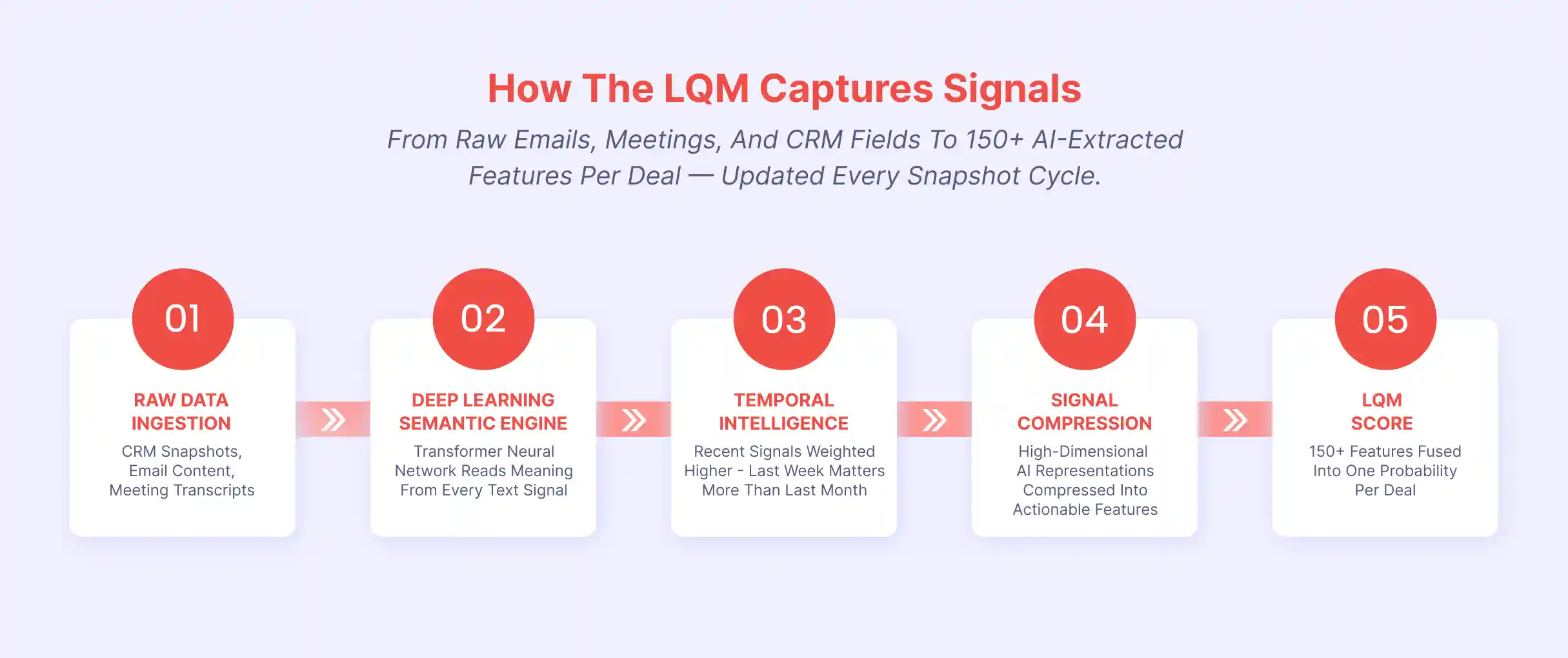 How The LQM Captures Signals

From Raw Emails, Meetings, And CRM Fields To 150+ AI-Extracted Features Per Deal — Updated Every Snapshot Cycle.

01
RAW DATA INGESTION
CRM Snapshots, Email Content, Meeting Transcripts

02
DEEP LEARNING SEMANTIC ENGINE
Transformer Neural Network Reads Meaning From Every Text Signal

03
TEMPORAL INTELLIGENCE
Recent Signals Weighted Higher - Last Week Matters More Than Last Month

04
SIGNAL COMPRESSION
High-Dimensional AI Representations Compressed Into Actionable Features

05
LQM SCORE
150+ Features Fused Into One Probability Per Deal